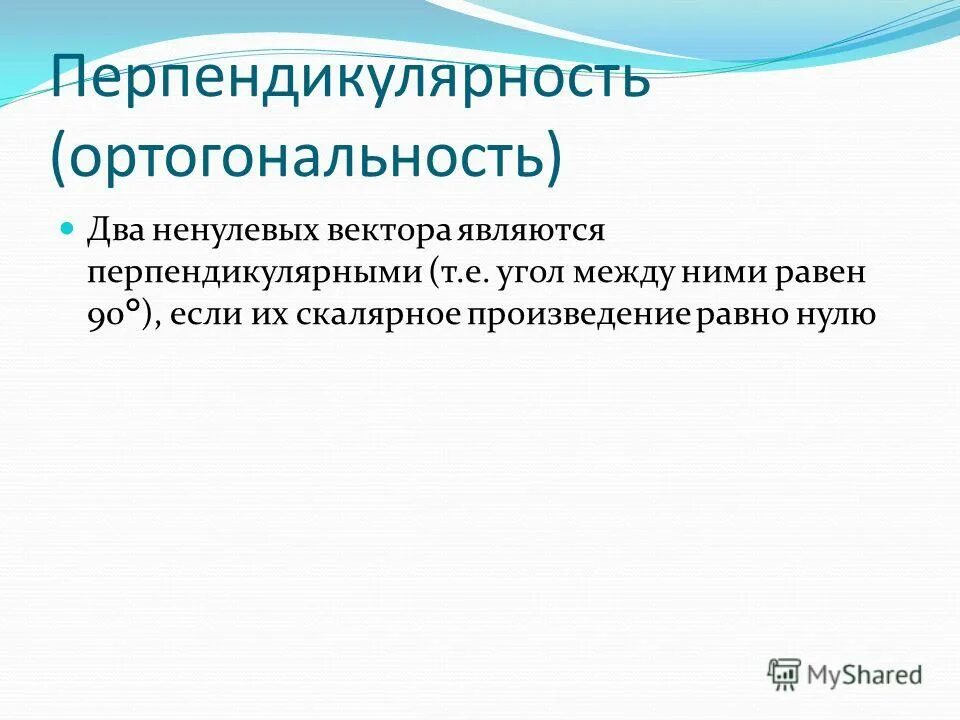 Перпендикулярность (ортогональность)

Два ненулевых вектора являются перпендикулярными (т.е. угол между ними равен 90°), если их скалярное произведение равно нулю

MyShared